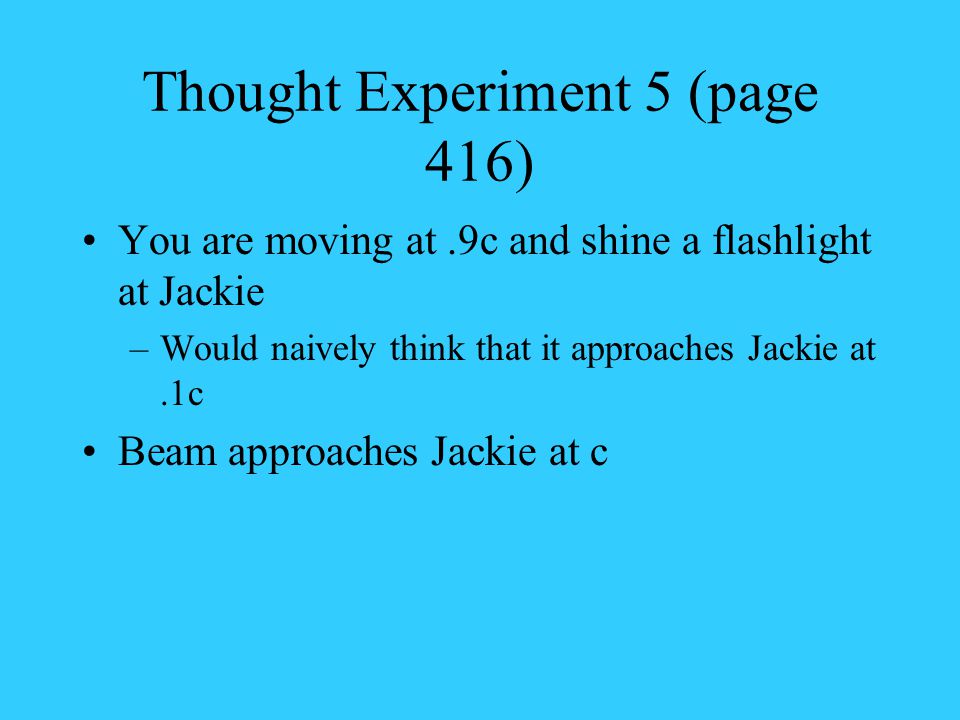 Thought Experiment 5 (page 416)

• You are moving at .9c and shine a flashlight at Jackie

– Would naively think that it approaches Jackie at .1c

• Beam approaches Jackie at c